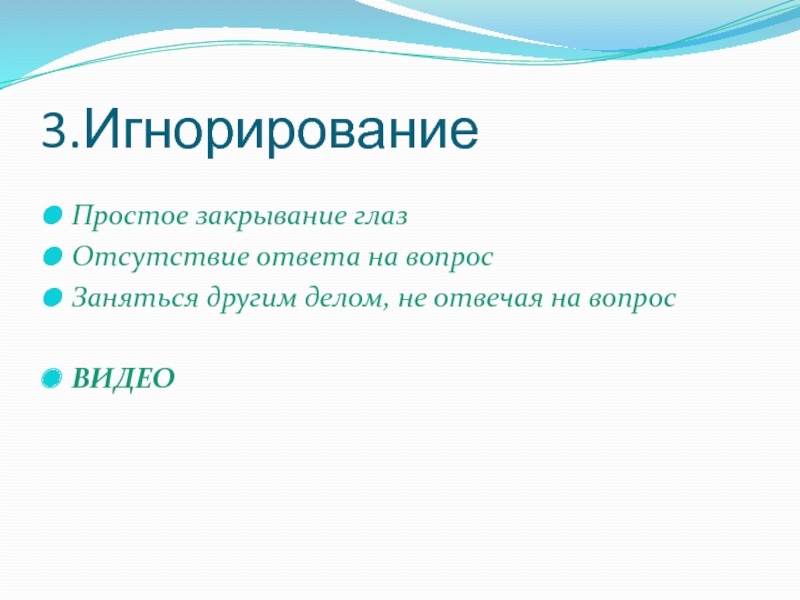 3.Игнорирование

Простое закрывание глаз
Отсутствие ответа на вопрос
Заняться другим делом, не отвечая на вопрос

ВИДЕО